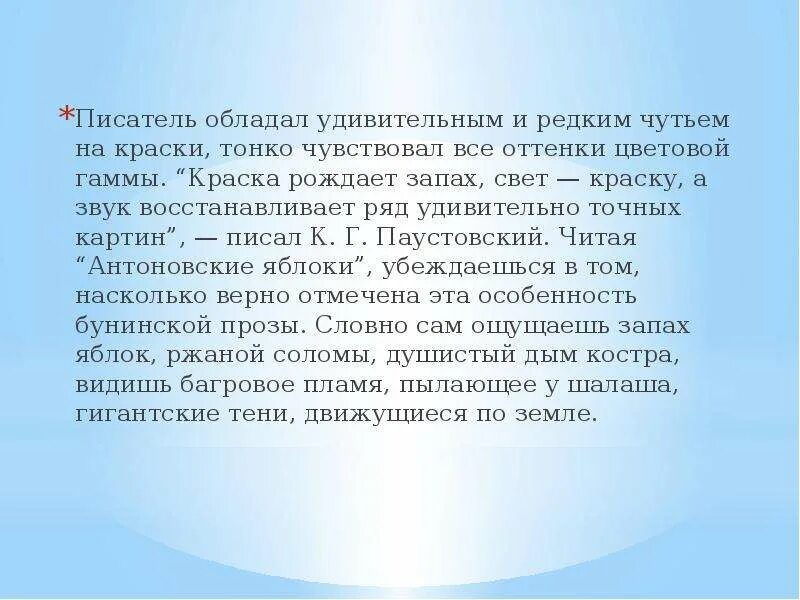 *Писатель обладал удивительным и редким чутьем на краски, тонко чувствовал все оттенки цветовой гаммы. “Краска рождает запах, свет — краску, а звук восстанавливает ряд удивительно точных картин”, — писал К. Г. Паустовский. Читая “Антоновские яблоки”, убеждаешься в том, насколько верно отмечена эта особенность бунинской прозы. Словно сам ощущаешь запах яблок, ржаной соломы, душистый дым костра, видишь багровое пламя, пылающее у шалаша, гигантские тени, движущиеся по земле.